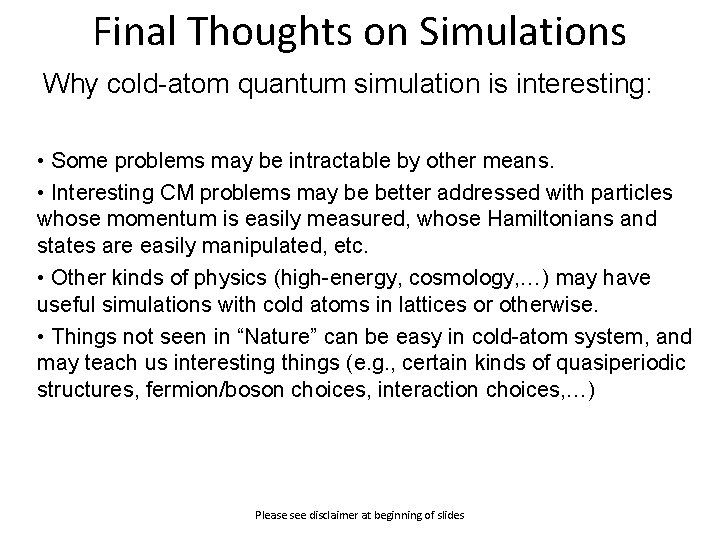 Final Thoughts on Simulations

Why cold-atom quantum simulation is interesting:

• Some problems may be intractable by other means.

• Interesting CM problems may be better addressed with particles whose momentum is easily measured, whose Hamiltonians and states are easily manipulated, etc.

• Other kinds of physics (high-energy, cosmology,…) may have useful simulations with cold atoms in lattices or otherwise.

• Things not seen in “Nature” can be easy in cold-atom system, and may teach us interesting things (e.g., certain kinds of quasiperiodic structures, fermion/boson choices, interaction choices,…)

Please see disclaimer at beginning of slides